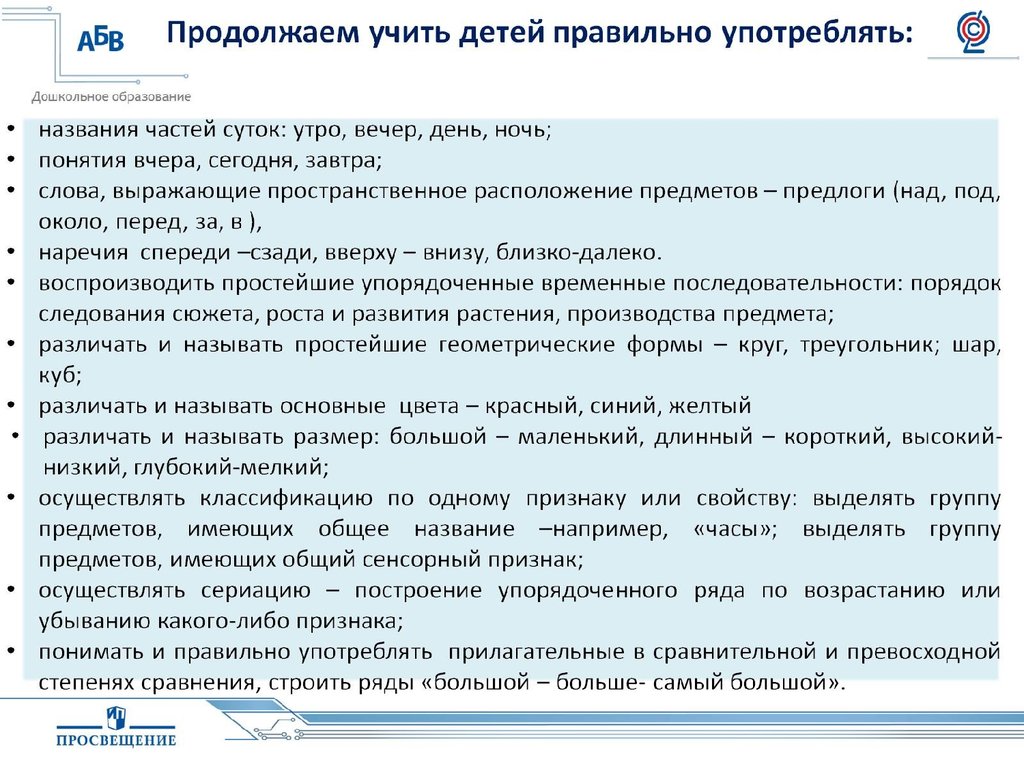 АБВ
Дошкольное образование

Продолжаем учить детей правильно употреблять:

• названия частей суток: утро, вечер, день, ночь;
• понятия вчера, сегодня, завтра;
• слова, выражающие пространственное расположение предметов – предлоги (над, под, около, перед, за, в ),
• наречия спереди –сзади, вверху – внизу, близко-далеко.
• воспроизводить простейшие упорядоченные временные последовательности: порядок следования сюжета, роста и развития растения, производства предмета;
• различать и называть простейшие геометрические формы – круг, треугольник; шар, куб;
• различать и называть основные цвета – красный, синий, желтый
• различать и называть размер: большой – маленький, длинный – короткий, высокий-низкий, глубокий-мелкий;
• осуществлять классификацию по одному признаку или свойству: выделять группу предметов, имеющих общее название –например, «часы»; выделять группу предметов, имеющих общий сенсорный признак;
• осуществлять сериацию – построение упорядоченного ряда по возрастанию или убыванию какого-либо признака;
• понимать и правильно употреблять прилагательные в сравнительной и превосходной степенях сравнения, строить ряды «большой – больше- самый большой».

ПРОСВЕЩЕНИЕ